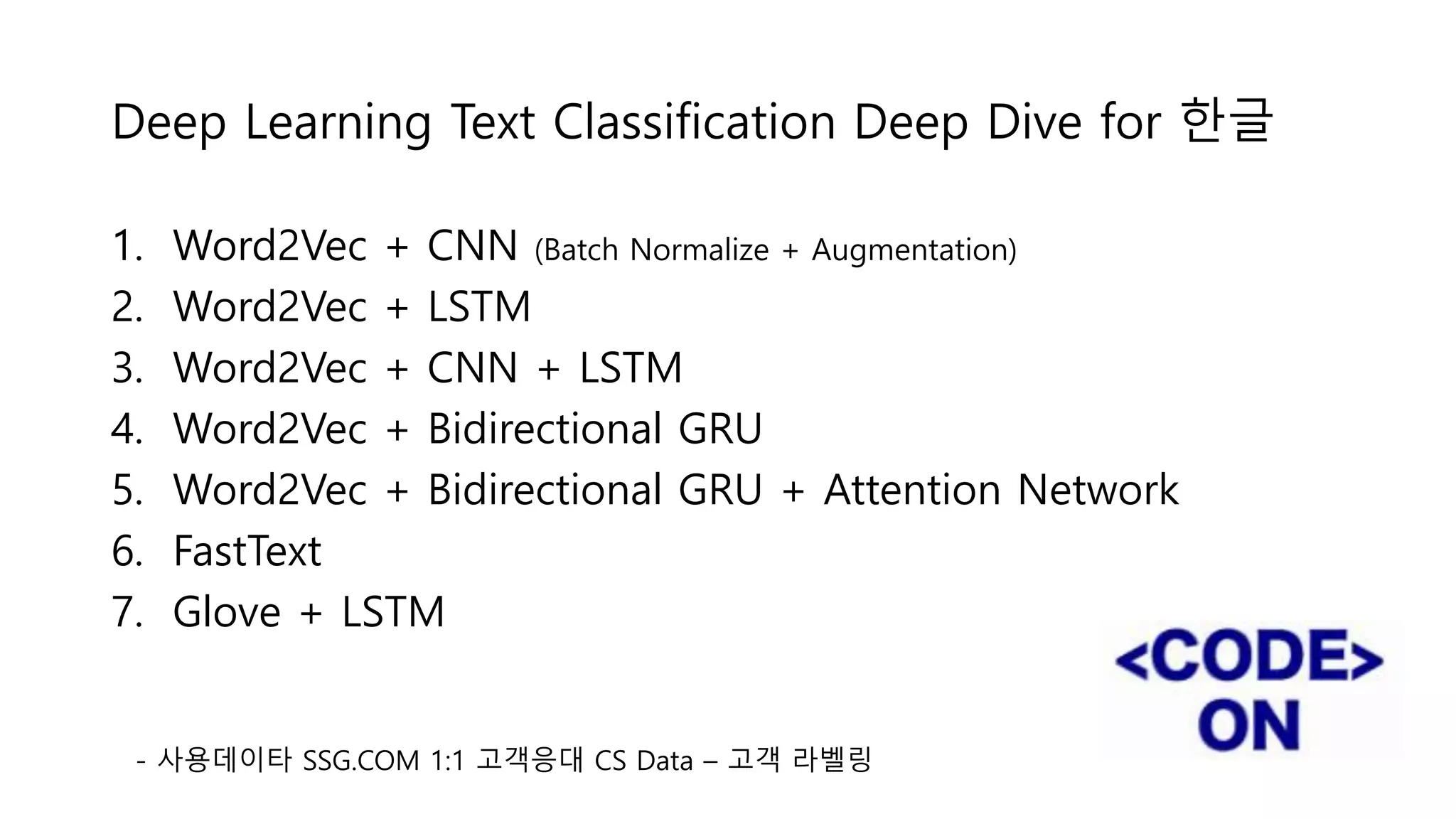 Deep Learning Text Classification Deep Dive for 한글

1. Word2Vec + CNN (Batch Normalize + Augmentation)
2. Word2Vec + LSTM
3. Word2Vec + CNN + LSTM
4. Word2Vec + Bidirectional GRU
5. Word2Vec + Bidirectional GRU + Attention Network
6. FastText
7. Glove + LSTM

<CODE>
ON

- 사용데이타 SSG.COM 1:1 고객응대 CS Data – 고객 라벨링